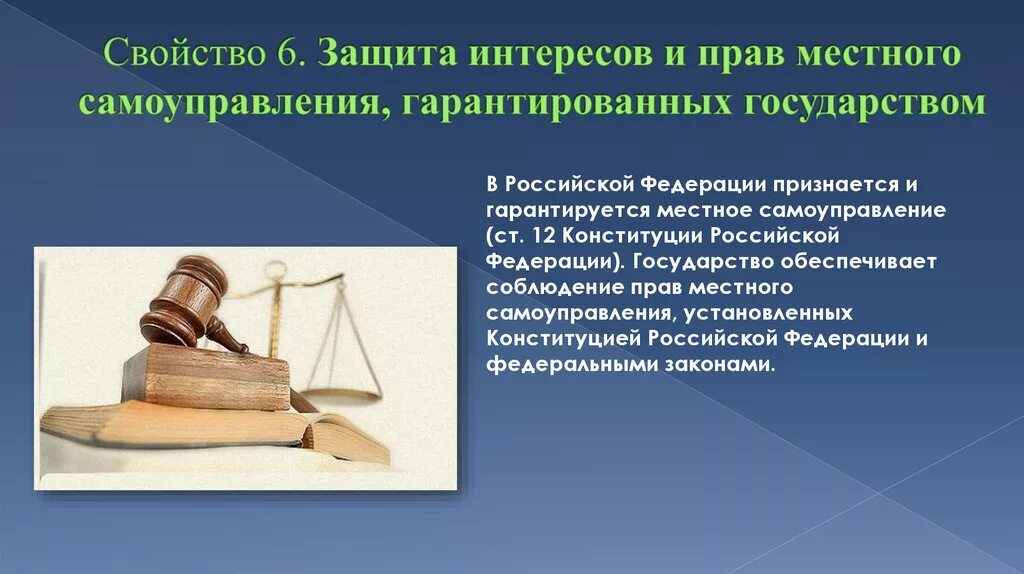 Свойство 6. Защита интересов и прав местного самоуправления, гарантированных государством

В Российской Федерации признается и гарантируется местное самоуправление (ст. 12 Конституции Российской Федерации). Государство обеспечивает соблюдение прав местного самоуправления, установленных Конституцией Российской Федерации и федеральными законами.